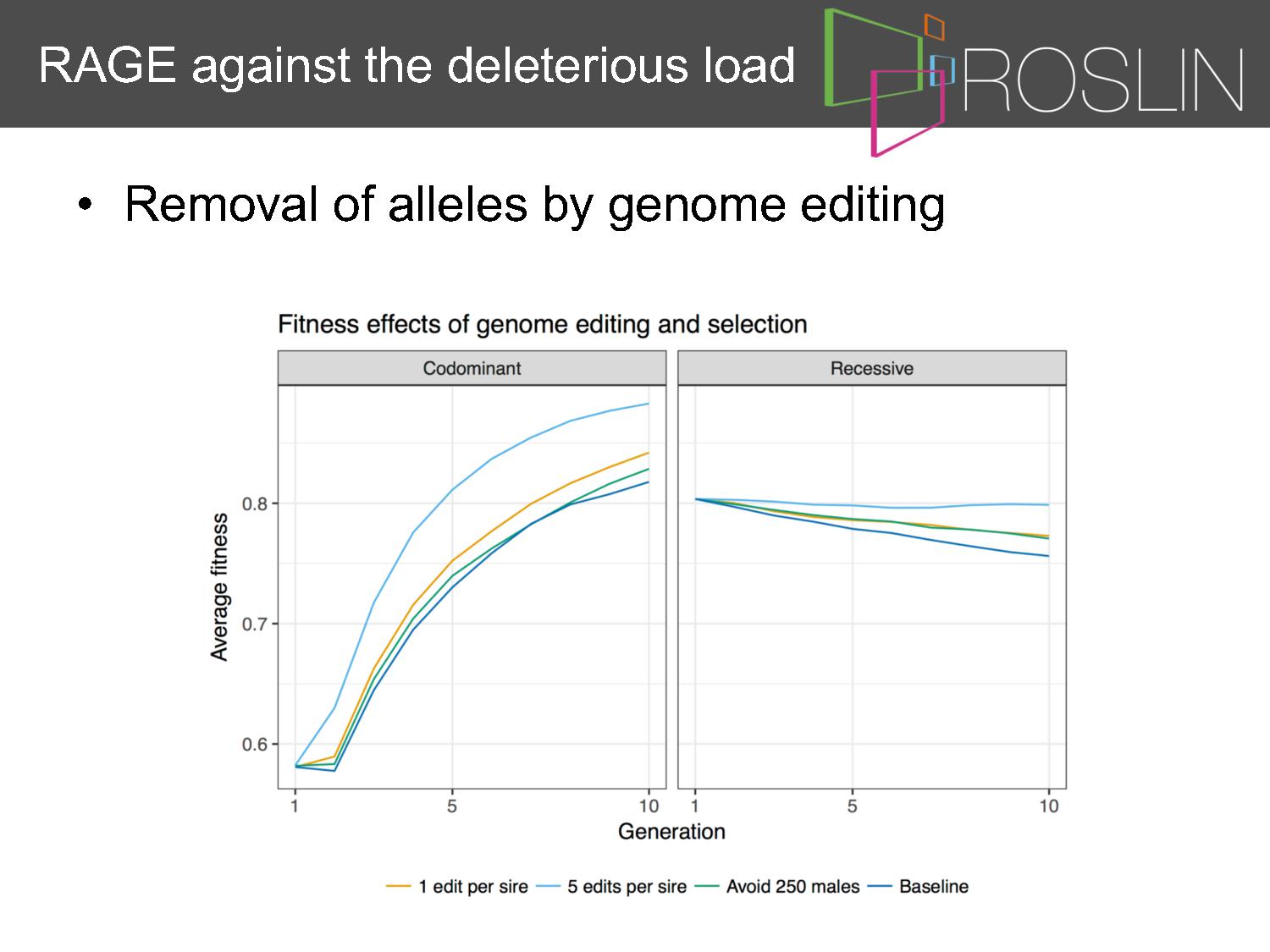 RAGE against the deleterious load

ROSLIN

• Removal of alleles by genome editing

Fitness effects of genome editing and selection

Codominant

Recessive

Average fitness

0.8

0.7

0.6

1

5

10

1

5

10

Generation

1 edit per sire 5 edits per sire Avoid 250 males Baseline